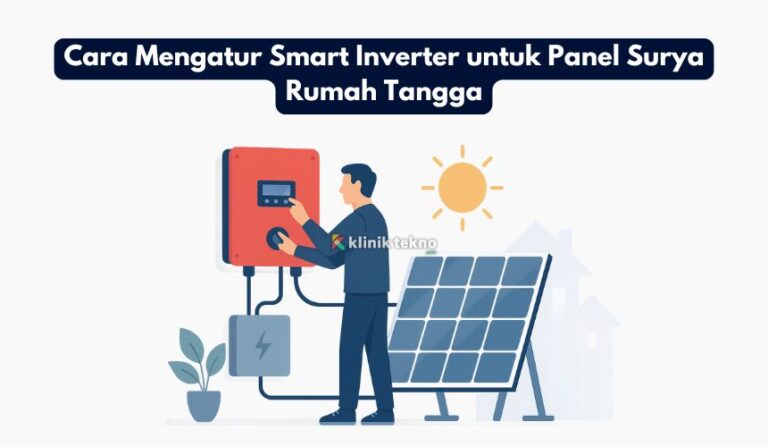 Cara Mengatur Smart Inverter untuk Panel Surya Rumah Tangga

klinik tekno